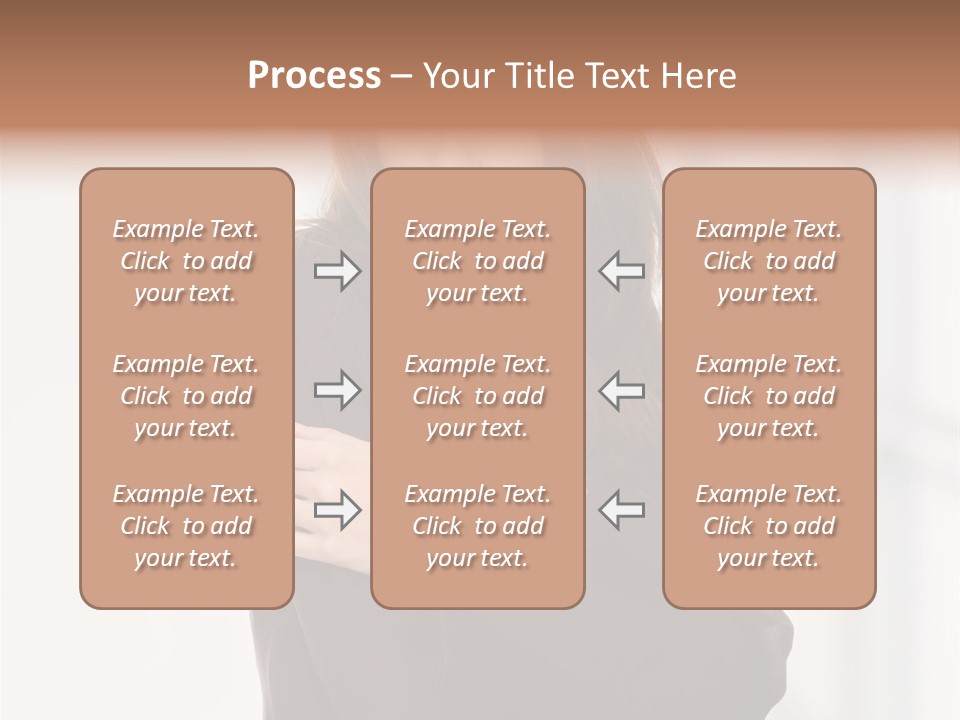 Process – Your Title Text Here

Example Text. Click to add your text.

Example Text. Click to add your text.

Example Text. Click to add your text.

Example Text. Click to add your text.

Example Text. Click to add your text.

Example Text. Click to add your text.

Example Text. Click to add your text.

Example Text. Click to add your text.

Example Text. Click to add your text.